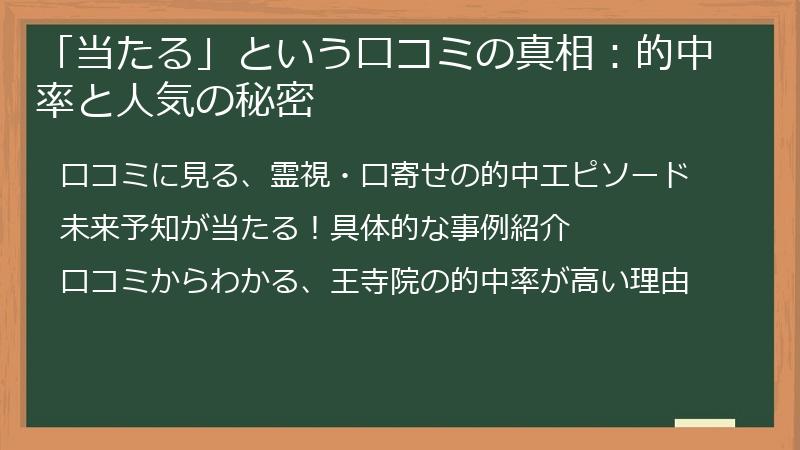 「当たる」という口コミの真相：的中率と人気の秘密

口コミに見る、霊視・口寄せの的中エピソード

未来予知が当たる！具体的な事例紹介

口コミからわかる、王寺院の的中率が高い理由